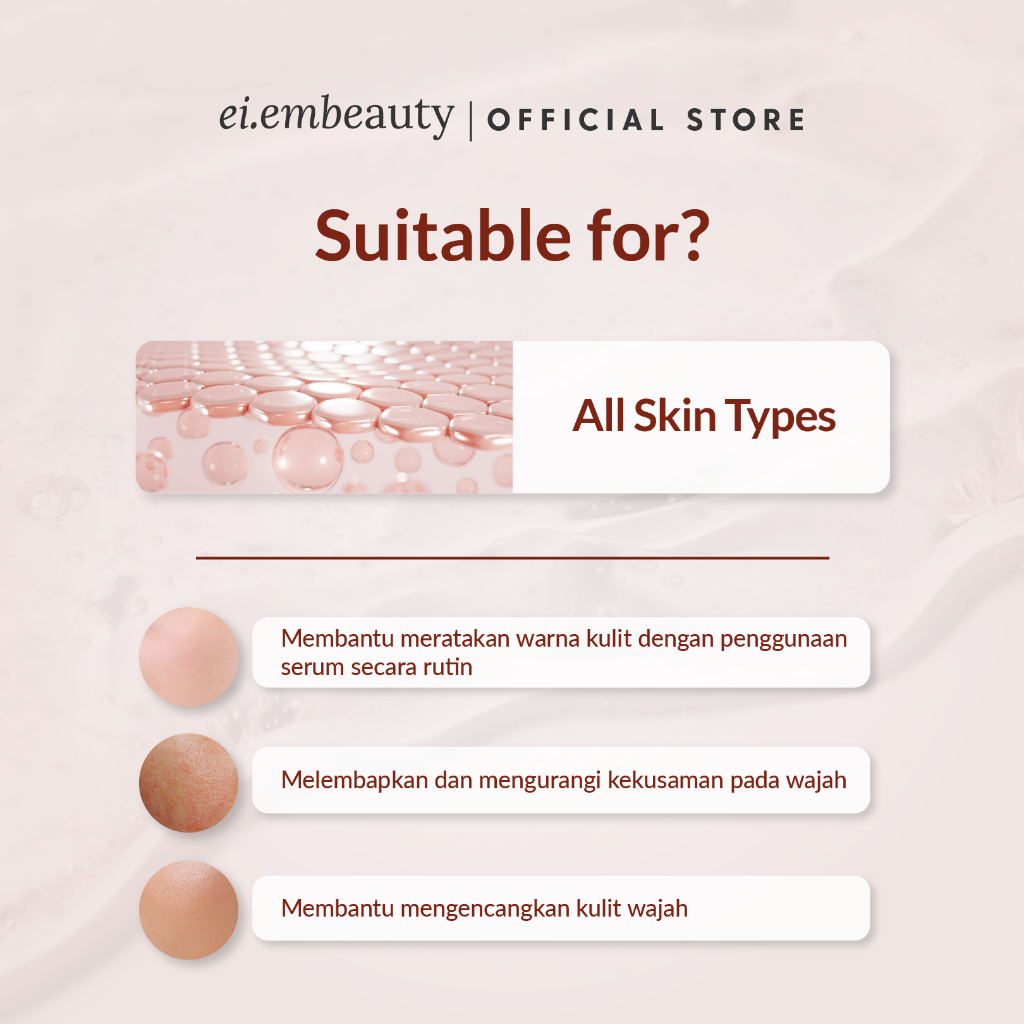 ei.embeauty | OFFICIAL STORE

Suitable for?

All Skin Types

Membantu meratakan warna kulit dengan penggunaan serum secara rutin

Melembapkan dan mengurangi kekusaman pada wajah

Membantu mengencangkan kulit wajah